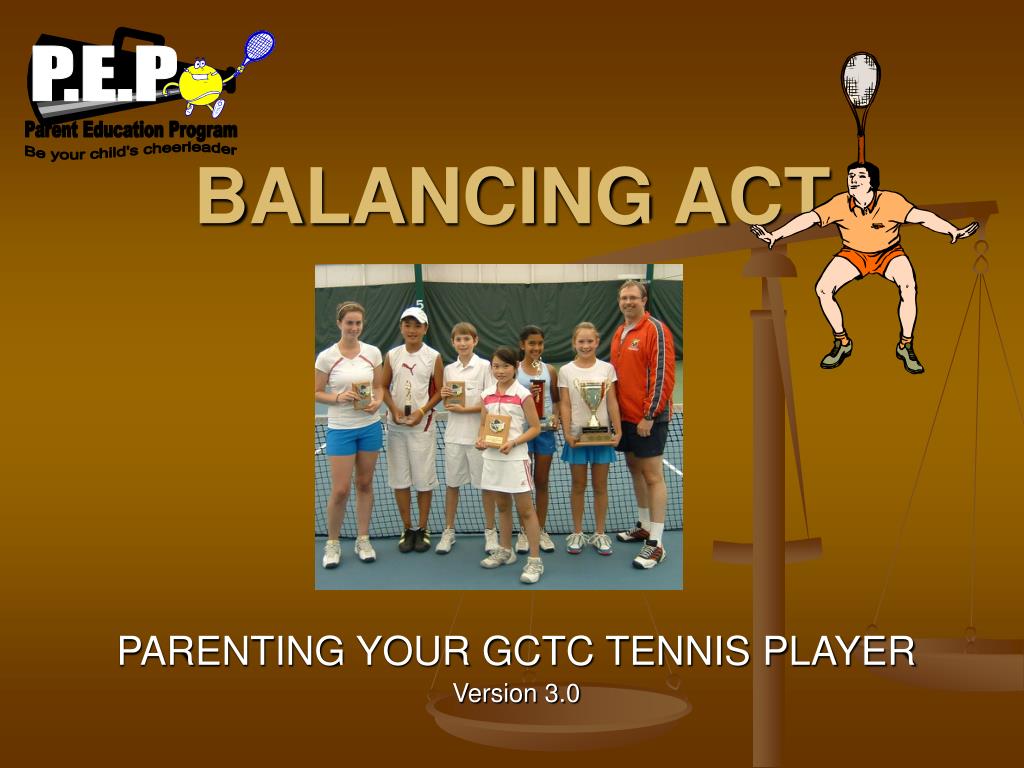 P.E.P
Parent Education Program
Be your child's cheerleader

BALANCING ACT

PARENTING YOUR GCTC TENNIS PLAYER
Version 3.0